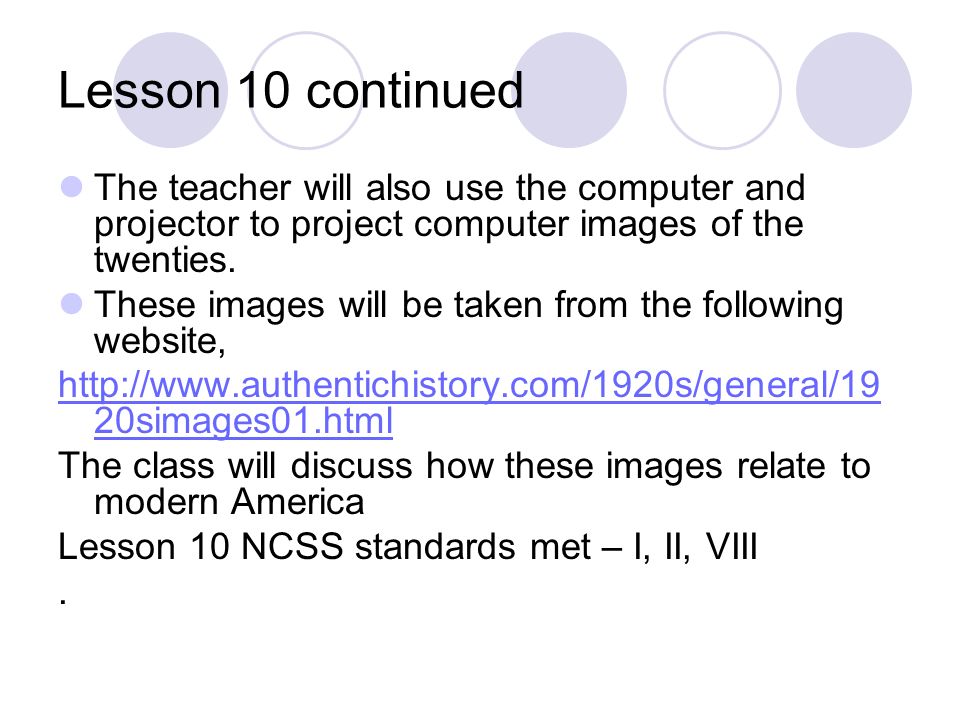 Lesson 10 continued

The teacher will also use the computer and projector to project computer images of the twenties.

These images will be taken from the following website,

http://www.authentichistory.com/1920s/general/1920simages01.html

The class will discuss how these images relate to modern America

Lesson 10 NCSS standards met – I, II, VIII

.